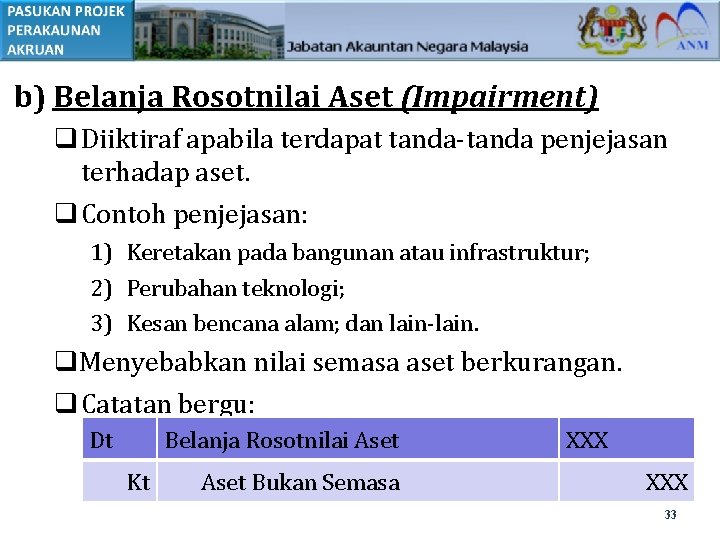 PASUKAN PROJEK PERAKAUNAN AKRUAN

Jabatan Akauntan Negara Malaysia

ANM

b) Belanja Rosotnilai Aset (Impairment)

❑ Diiktiraf apabila terdapat tanda-tanda penjejasan terhadap aset.

❑ Contoh penjejasan:

1) Keretakan pada bangunan atau infrastruktur;
2) Perubahan teknologi;
3) Kesan bencana alam; dan lain-lain.

❑ Menyebabkan nilai semasa aset berkurangan.

❑ Catatan bergu:

| Dt | Belanja Rosotnilai Aset | XXX |
|---|---|---|
| Kt | Aset Bukan Semasa | XXX |

33